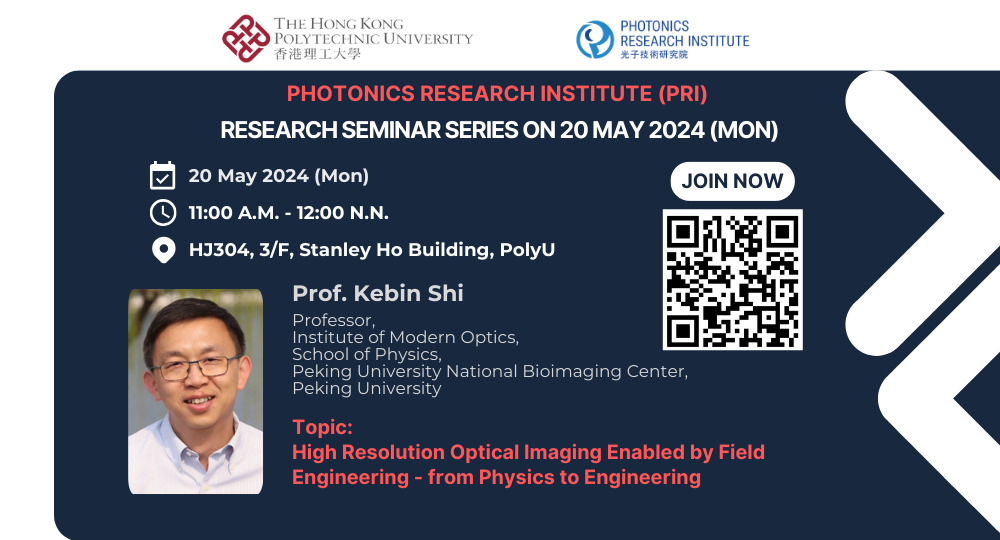 THE HONG KONG POLYTECHNIC UNIVERSITY
香港理工大學

PHOTONICS RESEARCH INSTITUTE
光子技術研究院

PHOTONICS RESEARCH INSTITUTE (PRI)
RESEARCH SEMINAR SERIES ON 20 MAY 2024 (MON)

20 May 2024 (Mon)
11:00 A.M. - 12:00 N.N.
HJ304, 3/F, Stanley Ho Building, PolyU

JOIN NOW

Prof. Kebin Shi
Professor,
Institute of Modern Optics,
School of Physics,
Peking University National Bioimaging Center,
Peking University

Topic:
High Resolution Optical Imaging Enabled by Field Engineering - from Physics to Engineering